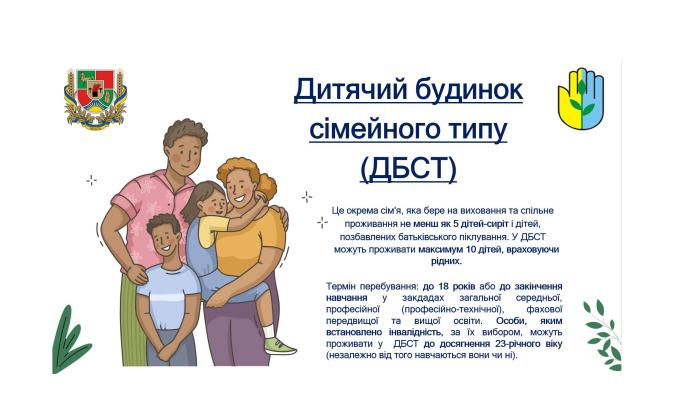 Дитячий будинок сімейного типу (ДБСТ)

Це окрема сім'я, яка бере на виховання та спільне проживання не менш як 5 дітей-сиріт і дітей, позбавлених батьківського піклування. У ДБСТ можуть проживати максимум 10 дітей, враховуючи рідних.

Термін перебування: до 18 років або до закінчення навчання у закладах загальної середньої, професійної (професійно-технічної), фахової передвищої та вищої освіти. Особи, яким встановлено інвалідність, за їх вибором, можуть проживати у ДБСТ до досягнення 23-річного віку (незалежно від того навчаються вони чи ні).